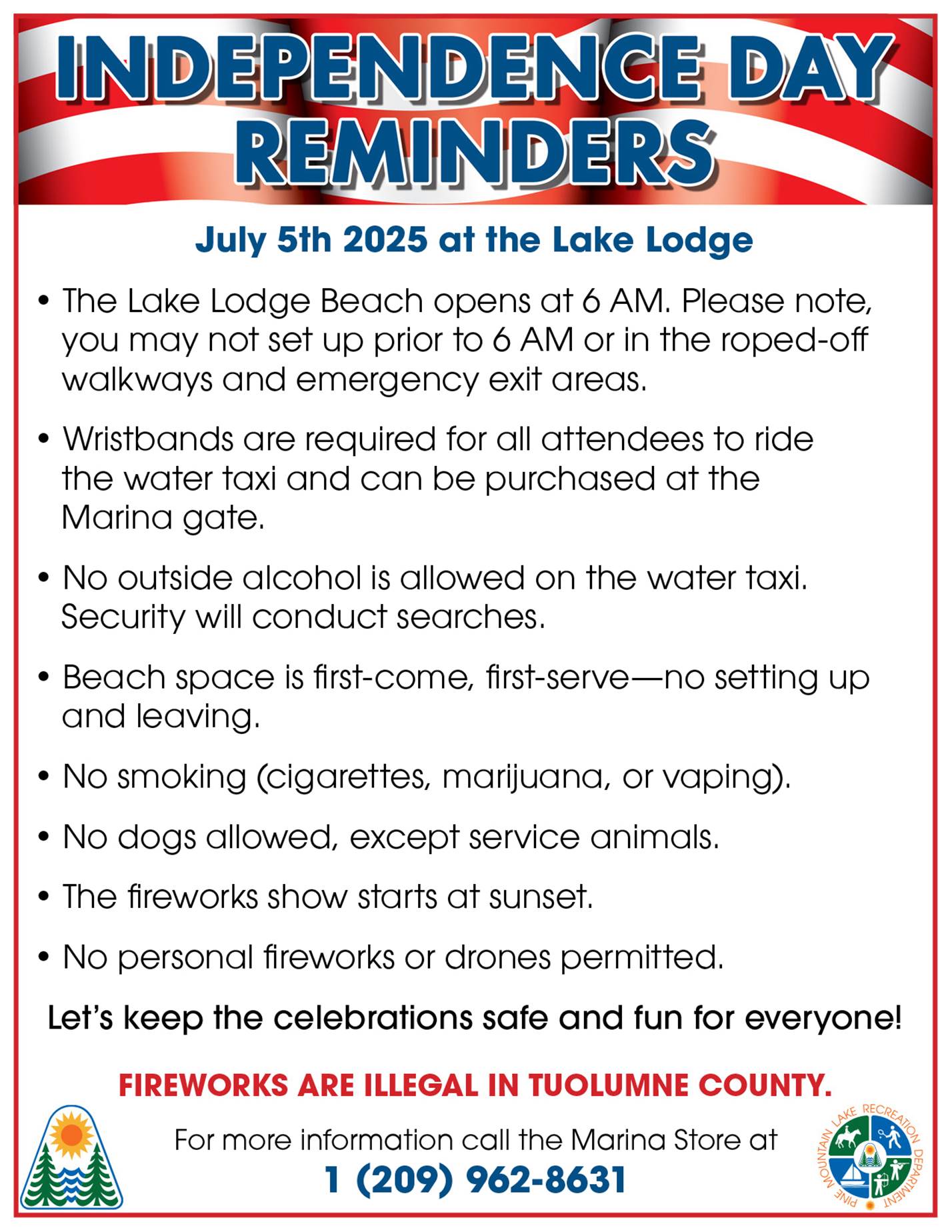 INDEPENDENCE DAY REMINDERS

July 5th 2025 at the Lake Lodge

• The Lake Lodge Beach opens at 6 AM. Please note, you may not set up prior to 6 AM or in the roped-off walkways and emergency exit areas.

• Wristbands are required for all attendees to ride the water taxi and can be purchased at the Marina gate.

• No outside alcohol is allowed on the water taxi. Security will conduct searches.

• Beach space is first-come, first-serve—no setting up and leaving.

• No smoking (cigarettes, marijuana, or vaping).

• No dogs allowed, except service animals.

• The fireworks show starts at sunset.

• No personal fireworks or drones permitted.

Let's keep the celebrations safe and fun for everyone!

FIREWORKS ARE ILLEGAL IN TUOLUMNE COUNTY.

For more information call the Marina Store at
1 (209) 962-8631

PINE MOUNTAIN LAKE RECREATION DEPARTMENT